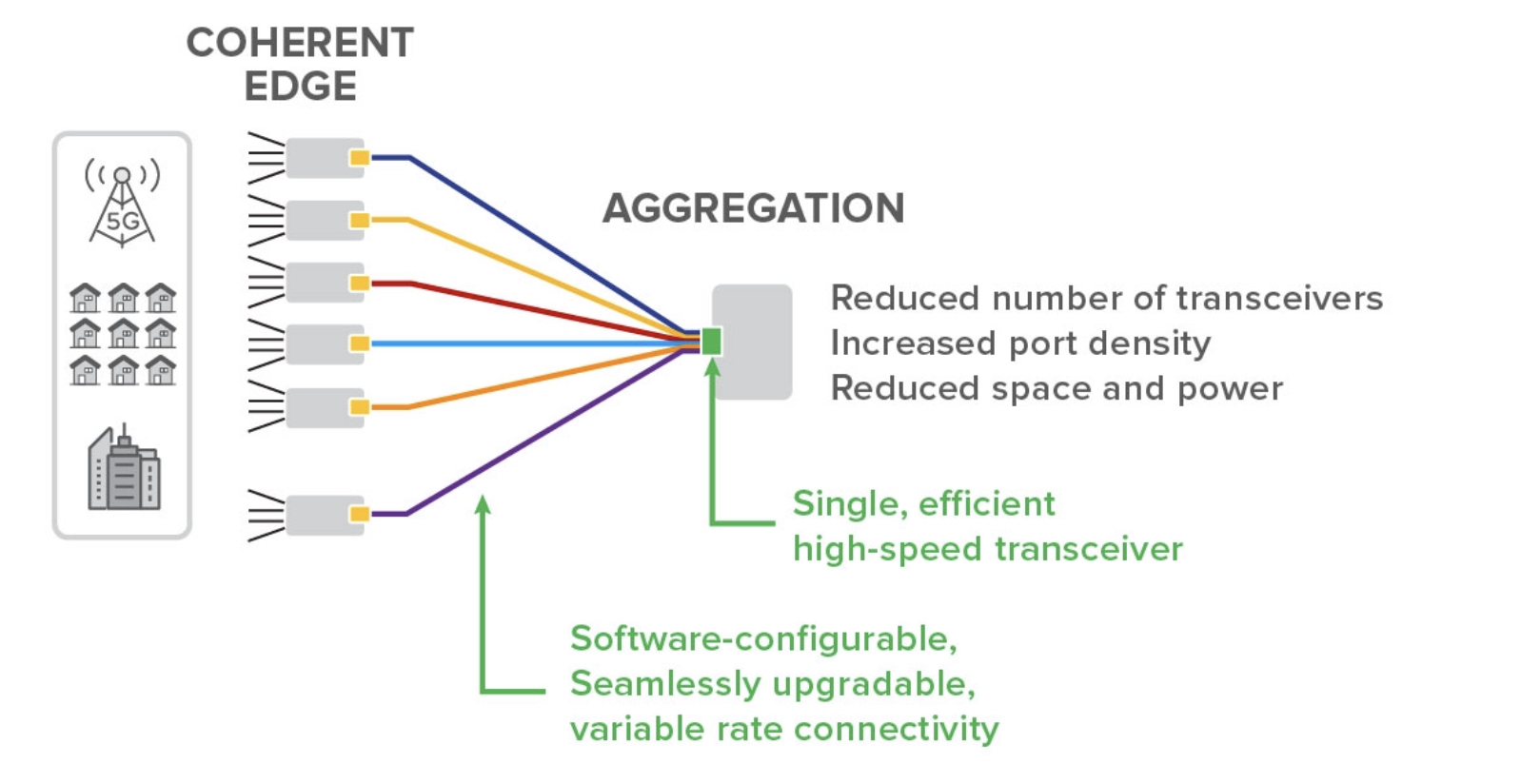 COHERENT EDGE

5G

AGGREGATION

Reduced number of transceivers
Increased port density
Reduced space and power

Single, efficient
high-speed transceiver

Software-configurable,
Seamlessly upgradable,
variable rate connectivity